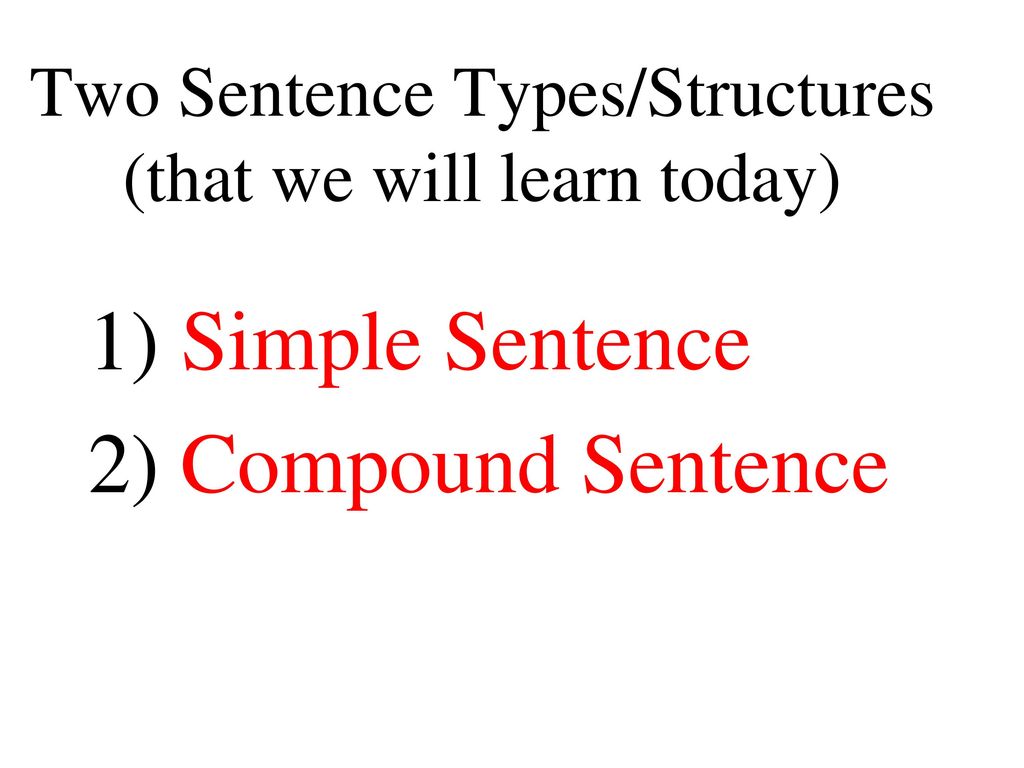 Two Sentence Types/Structures (that we will learn today)

1) Simple Sentence

2) Compound Sentence